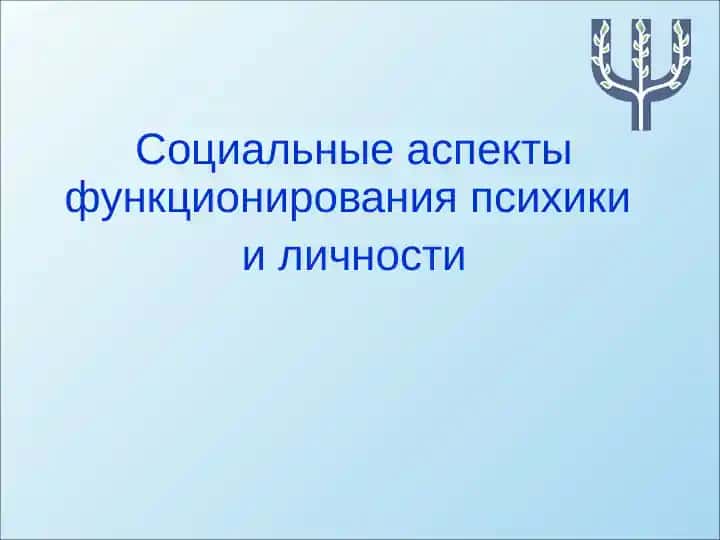 Социальные аспекты функционирования психики

и личности